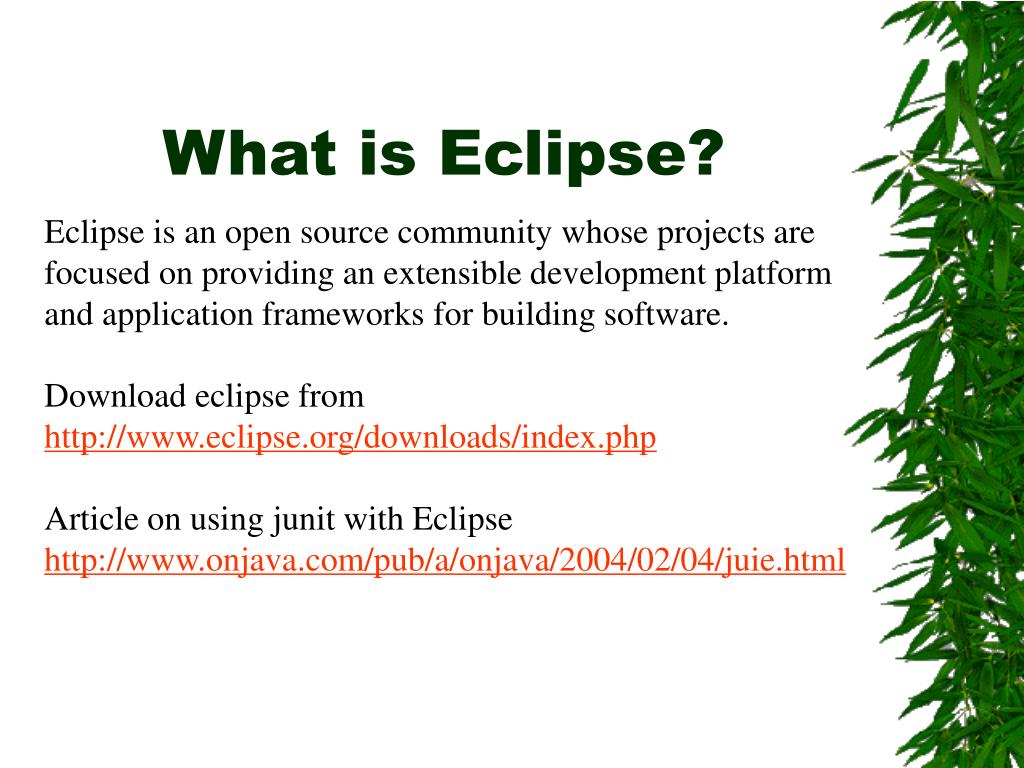 What is Eclipse?

Eclipse is an open source community whose projects are focused on providing an extensible development platform and application frameworks for building software.

Download eclipse from
http://www.eclipse.org/downloads/index.php

Article on using junit with Eclipse
http://www.onjava.com/pub/a/onjava/2004/02/04/juie.html